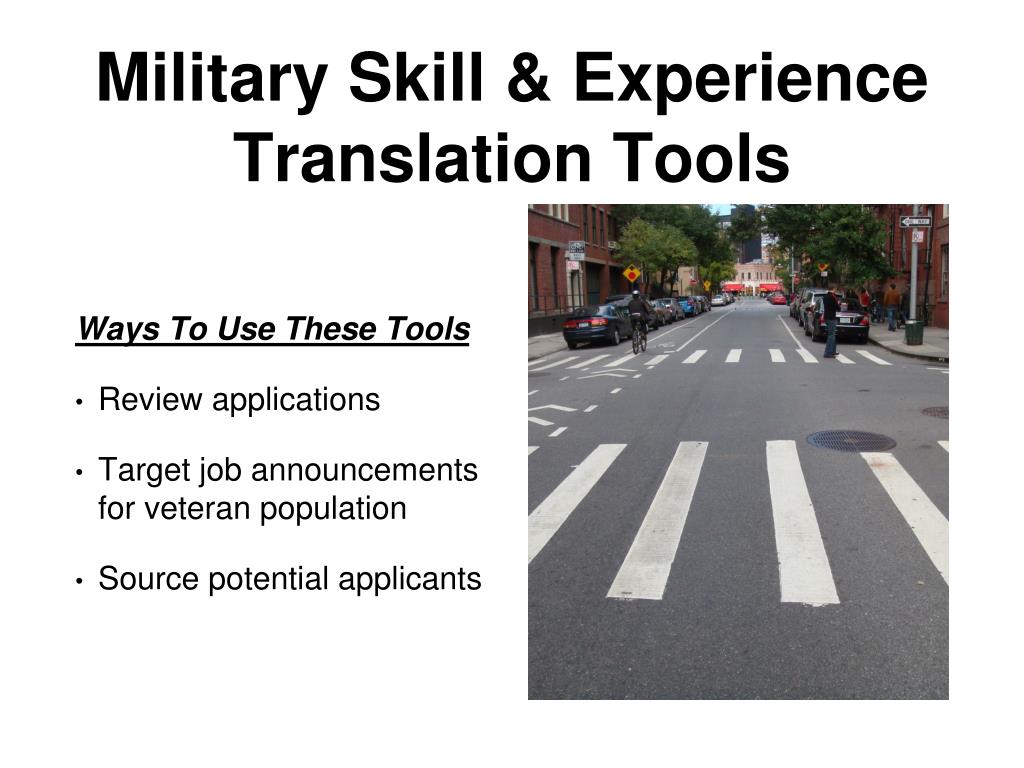 Military Skill & Experience Translation Tools

Ways To Use These Tools

• Review applications

• Target job announcements for veteran population

• Source potential applicants